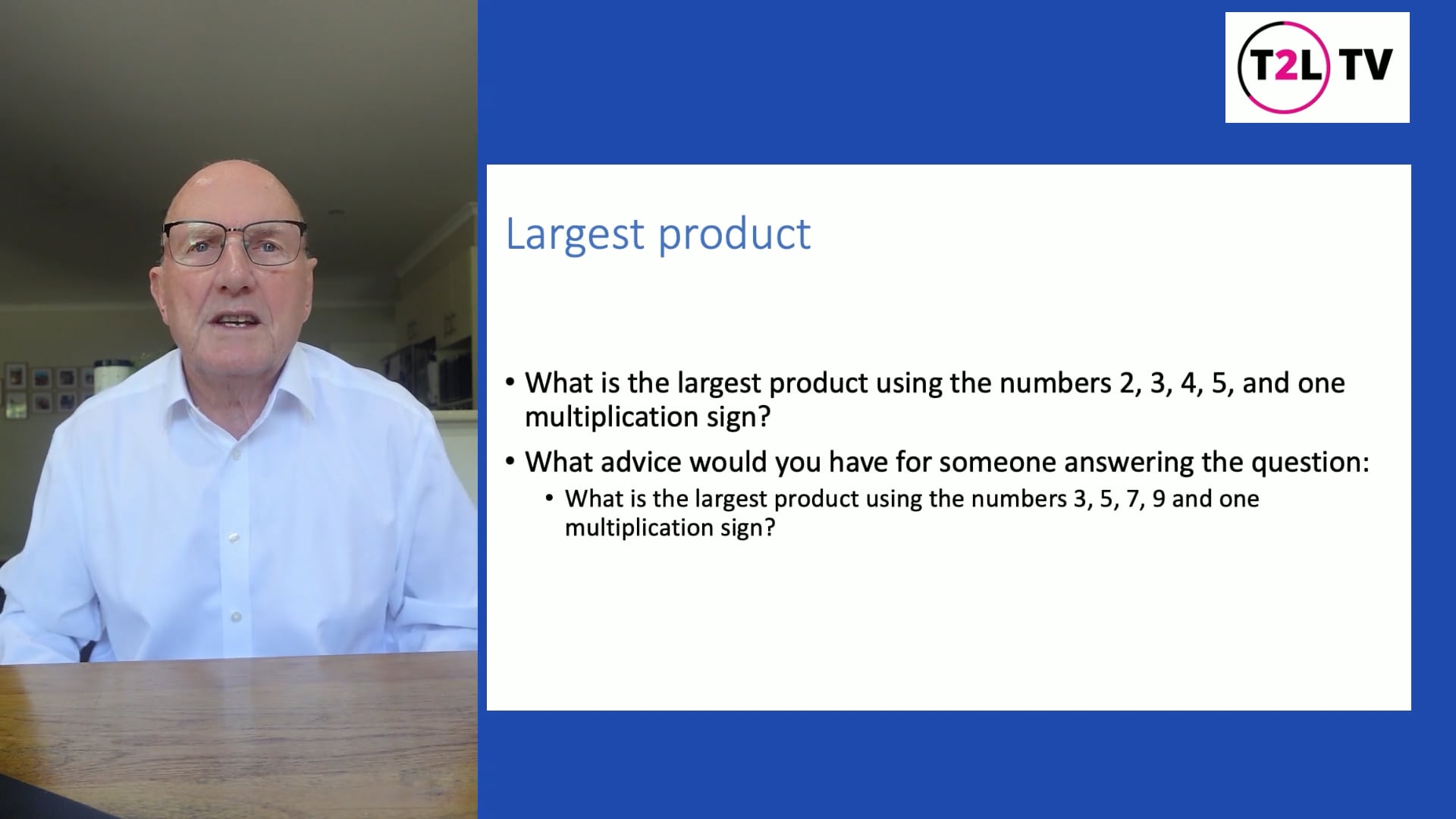 T2L TV

Largest product

• What is the largest product using the numbers 2, 3, 4, 5, and one multiplication sign?

• What advice would you have for someone answering the question:

  • What is the largest product using the numbers 3, 5, 7, 9 and one multiplication sign?